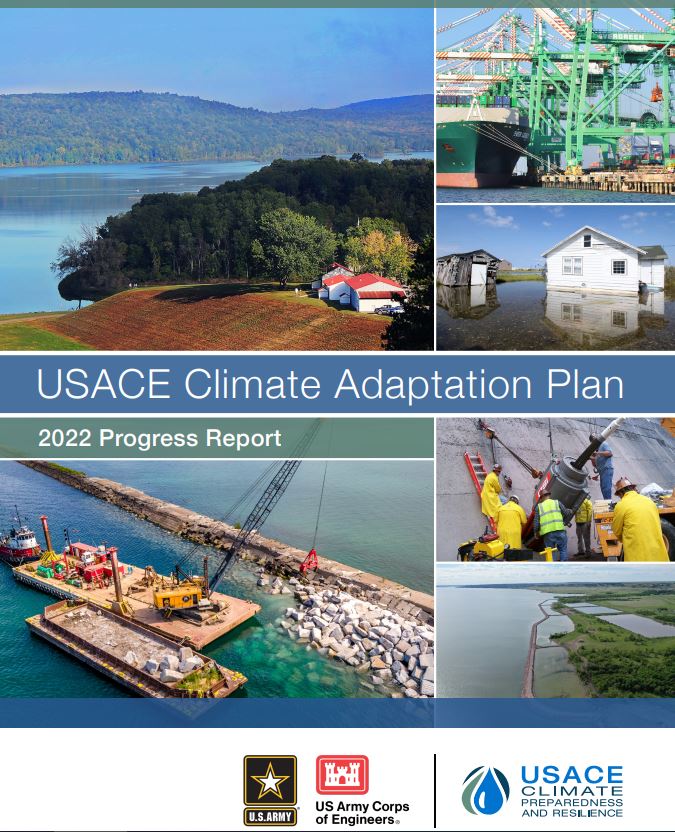 USACE Climate Adaptation Plan

2022 Progress Report

U.S.ARMY

US Army Corps of Engineers®

USACE CLIMATE PREPAREDNESS AND RESILIENCE